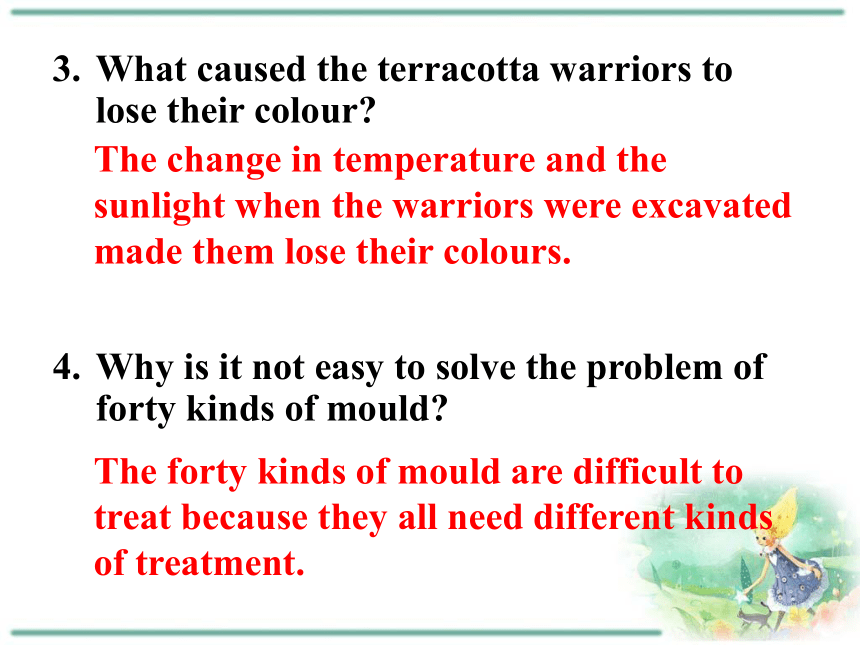 3. What caused the terracotta warriors to lose their colour?

The change in temperature and the sunlight when the warriors were excavated made them lose their colours.

4. Why is it not easy to solve the problem of forty kinds of mould?

The forty kinds of mould are difficult to treat because they all need different kinds of treatment.